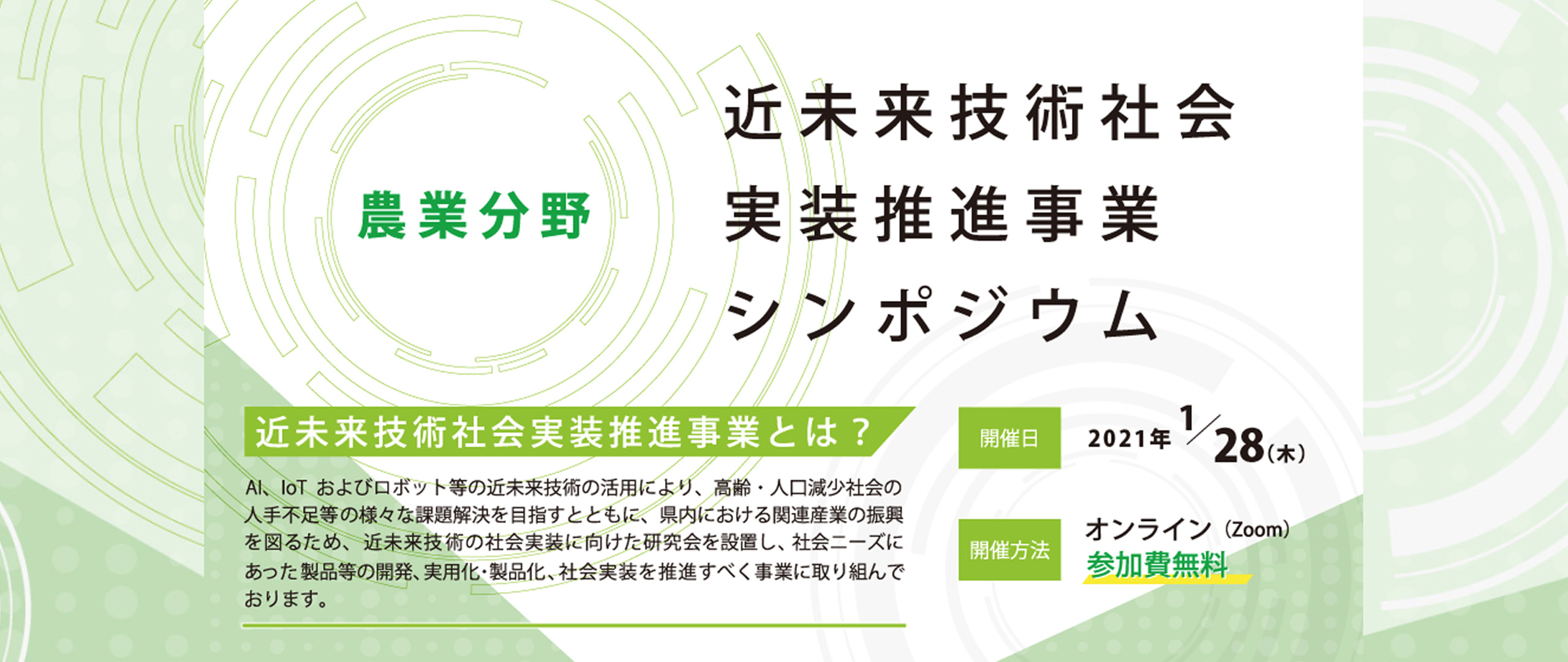 農業分野

近未来技術社会
実装推進事業
シンポジウム

近未来技術社会実装推進事業とは？

AI、IoT およびロボット等の近未来技術の活用により、高齢・人口減少社会の人手不足等の様々な課題解決を目指すとともに、県内における関連産業の振興を図るため、近未来技術の社会実装に向けた研究会を設置し、社会ニーズにあった製品等の開発、実用化･製品化、社会実装を推進すべく事業に取り組んでおります。

開催日

2021年 1/28(木)

開催方法

オンライン（Zoom）
参加費無料